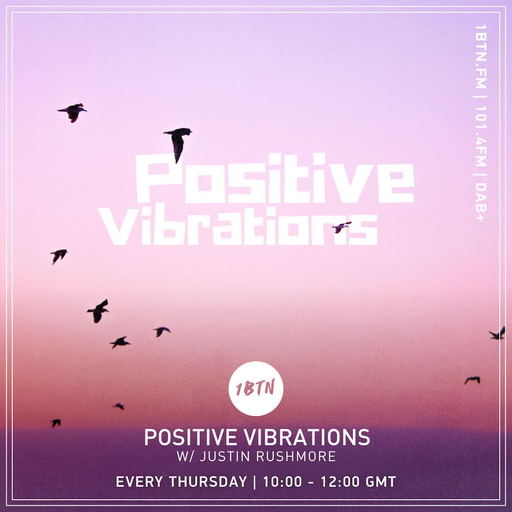 1BTN.FM | 101.4FM | DAB+

Positive Vibrations

1BTN

POSITIVE VIBRATIONS
W/ JUSTIN RUSHMORE

EVERY THURSDAY | 10:00 - 12:00 GMT